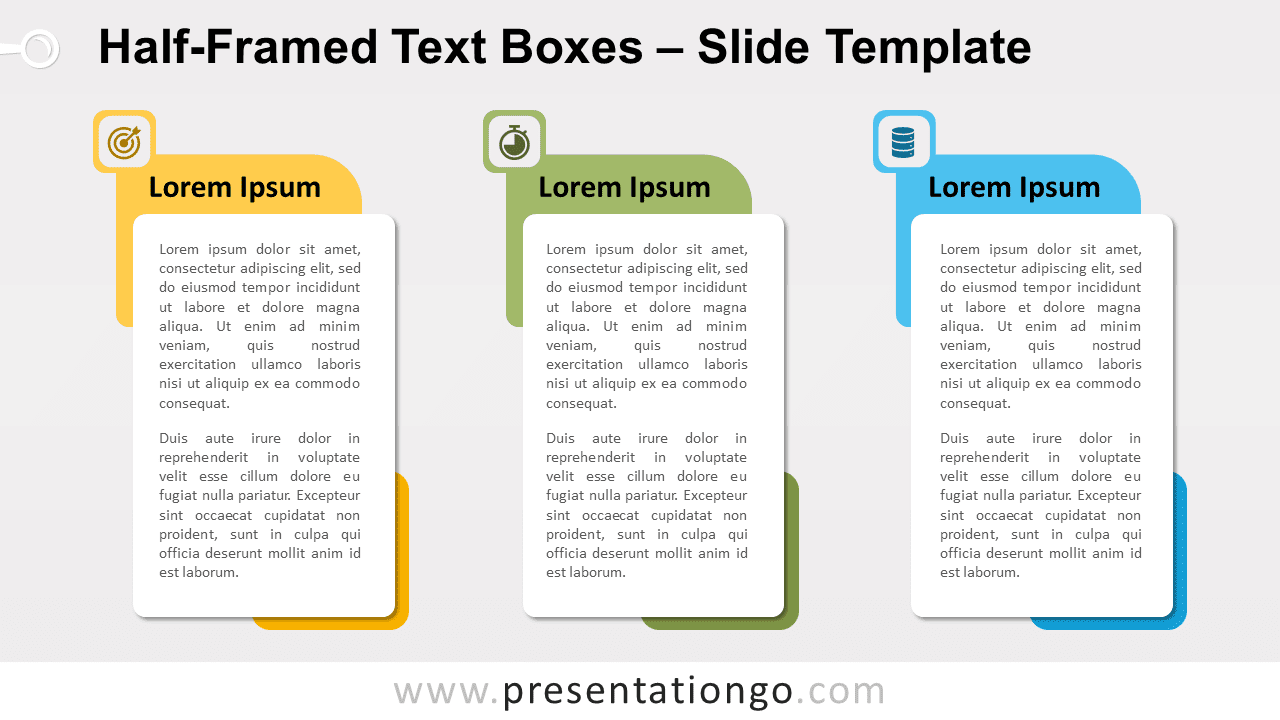 Half-Framed Text Boxes – Slide Template

Lorem Ipsum

Lorem ipsum dolor sit amet, consectetur adipiscing elit, sed do eiusmod tempor incididunt ut labore et dolore magna aliqua. Ut enim ad minim veniam, quis nostrud exercitation ullamco laboris nisi ut aliquip ex ea commodo consequat.

Duis aute irure dolor in reprehenderit in voluptate velit esse cillum dolore eu fugiat nulla pariatur. Excepteur sint occaecat cupidatat non proident, sunt in culpa qui officia deserunt mollit anim id est laborum.

Lorem Ipsum

Lorem ipsum dolor sit amet, consectetur adipiscing elit, sed do eiusmod tempor incididunt ut labore et dolore magna aliqua. Ut enim ad minim veniam, quis nostrud exercitation ullamco laboris nisi ut aliquip ex ea commodo consequat.

Duis aute irure dolor in reprehenderit in voluptate velit esse cillum dolore eu fugiat nulla pariatur. Excepteur sint occaecat cupidatat non proident, sunt in culpa qui officia deserunt mollit anim id est laborum.

Lorem Ipsum

Lorem ipsum dolor sit amet, consectetur adipiscing elit, sed do eiusmod tempor incididunt ut labore et dolore magna aliqua. Ut enim ad minim veniam, quis nostrud exercitation ullamco laboris nisi ut aliquip ex ea commodo consequat.

Duis aute irure dolor in reprehenderit in voluptate velit esse cillum dolore eu fugiat nulla pariatur. Excepteur sint occaecat cupidatat non proident, sunt in culpa qui officia deserunt mollit anim id est laborum.

www.presentationgo.com